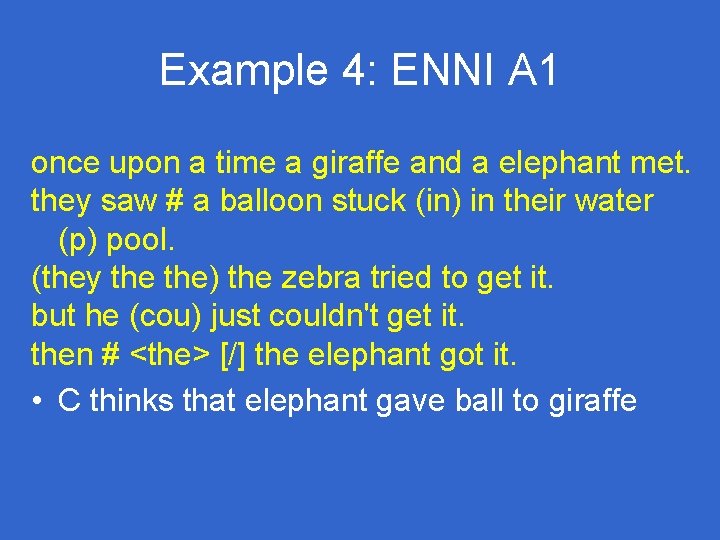 Example 4: ENNI A1

once upon a time a giraffe and a elephant met.
they saw # a balloon stuck (in) in their water (p) pool.
(they the the) the zebra tried to get it.
but he (cou) just couldn't get it.
then # <the> [/] the elephant got it.

• C thinks that elephant gave ball to giraffe